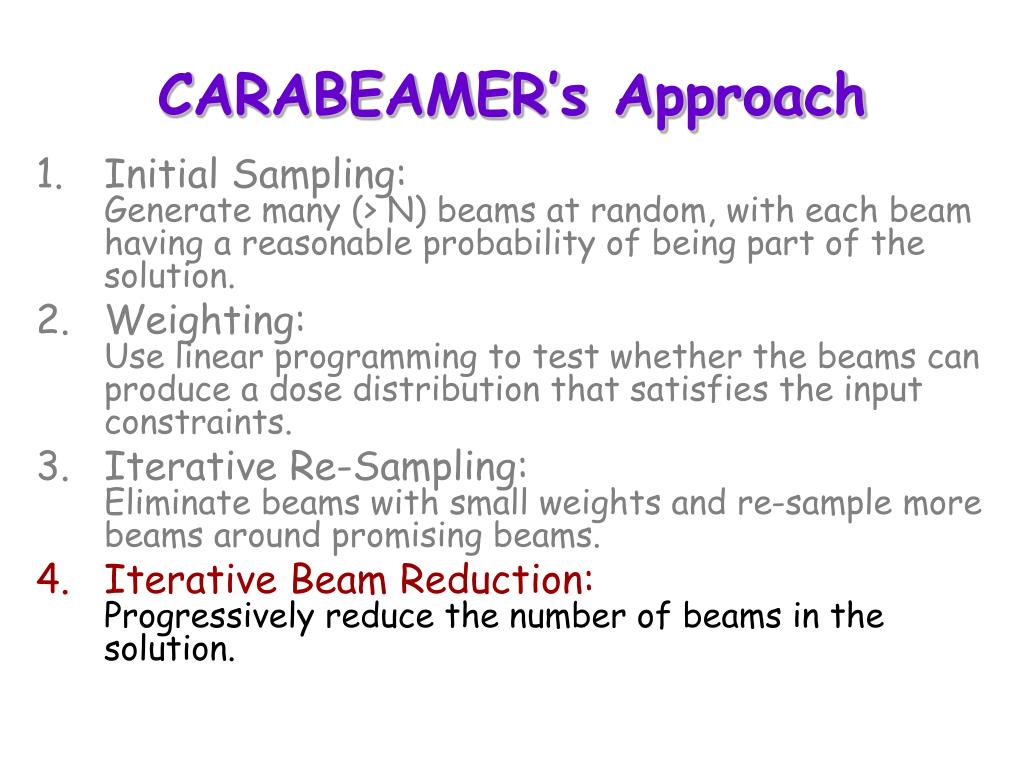 CARABEAMER's Approach

1. Initial Sampling:
Generate many (> N) beams at random, with each beam having a reasonable probability of being part of the solution.

2. Weighting:
Use linear programming to test whether the beams can produce a dose distribution that satisfies the input constraints.

3. Iterative Re-Sampling:
Eliminate beams with small weights and re-sample more beams around promising beams.

4. Iterative Beam Reduction:
Progressively reduce the number of beams in the solution.